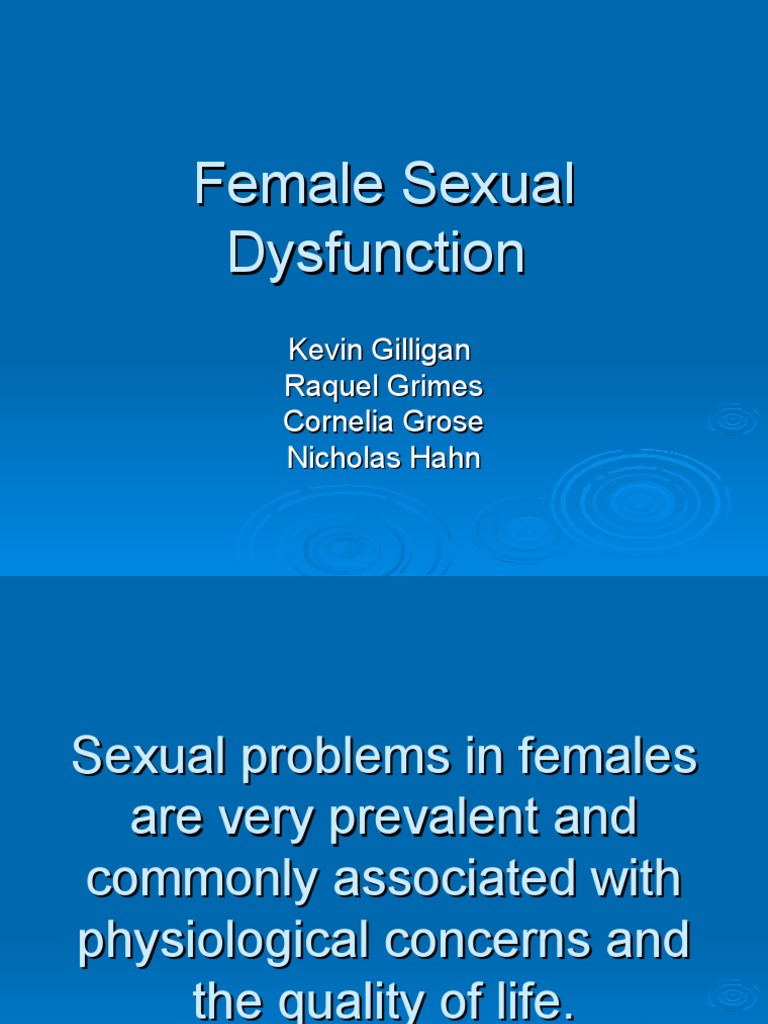 Female Sexual Dysfunction

Kevin Gilligan
Raquel Grimes
Cornelia Grose
Nicholas Hahn

Sexual problems in females are very prevalent and commonly associated with physiological concerns and the quality of life.